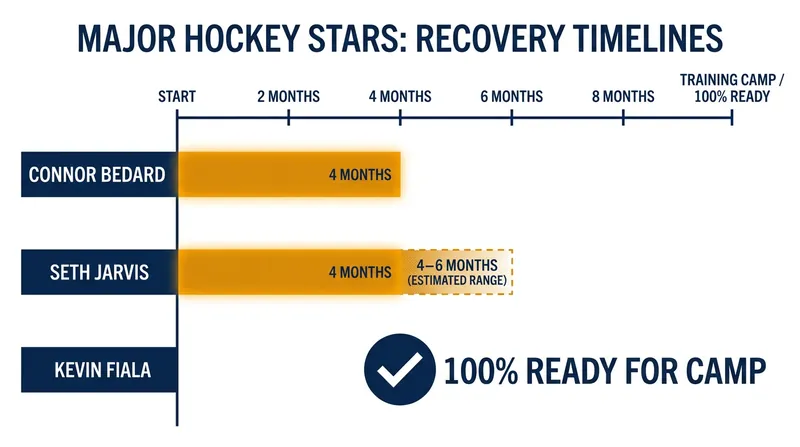 MAJOR HOCKEY STARS: RECOVERY TIMELINES

START
2 MONTHS
4 MONTHS
6 MONTHS
8 MONTHS
TRAINING CAMP / 100% READY

CONNOR BEDARD
4 MONTHS

SETH JARVIS
4 MONTHS
4–6 MONTHS (ESTIMATED RANGE)

KEVIN FIALA
100% READY FOR CAMP